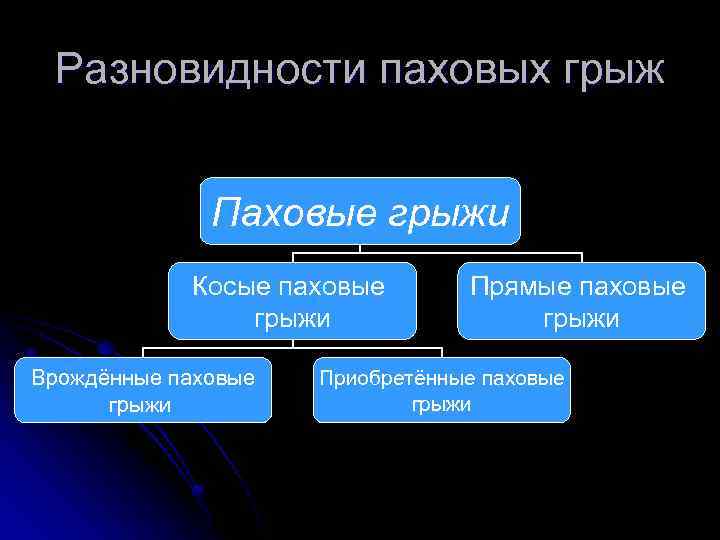 Разновидности паховых грыж

Паховые грыжи

Косые паховые грыжи

Прямые паховые грыжи

Врождённые паховые грыжи

Приобретённые паховые грыжи